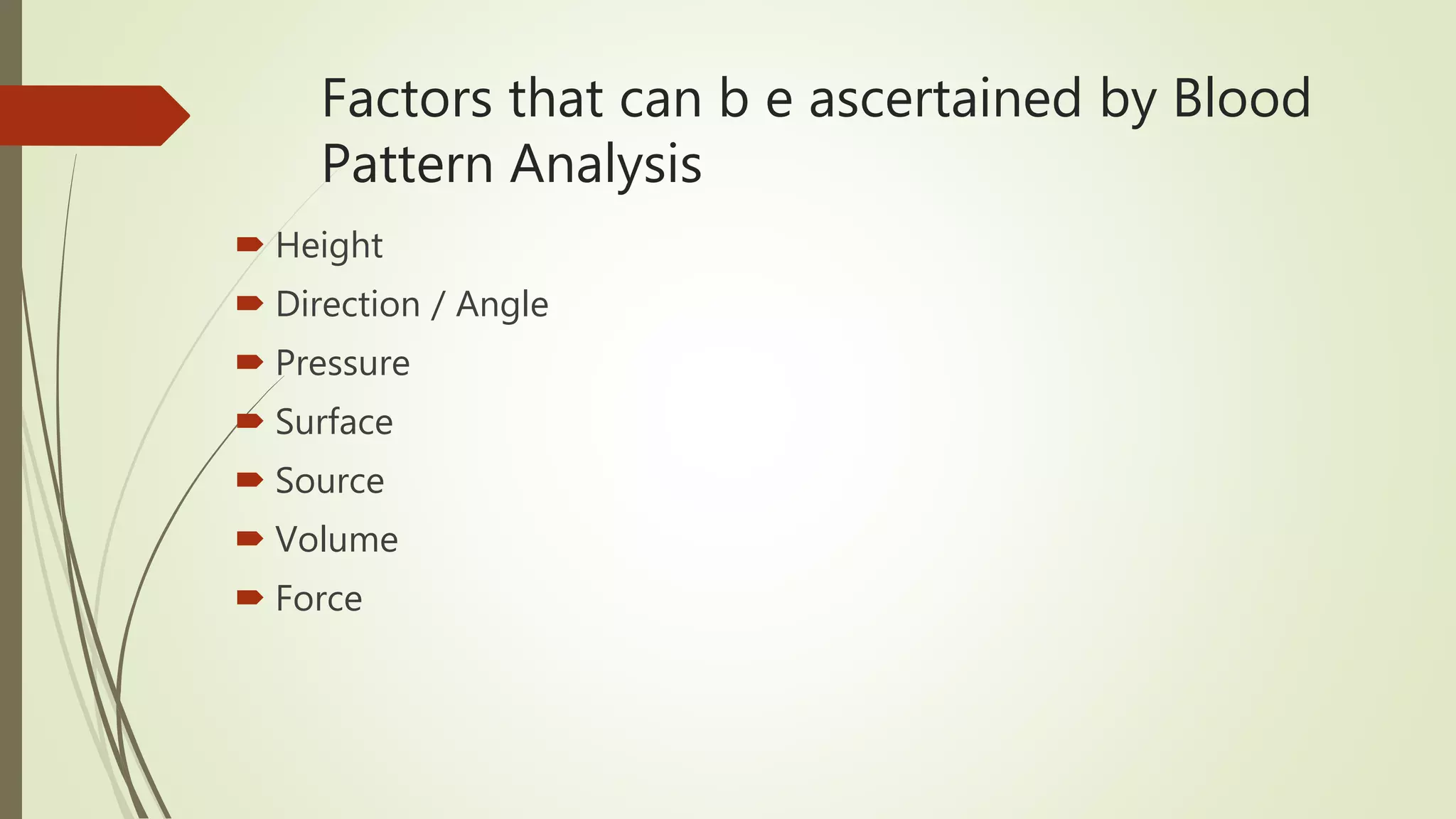 Factors that can b e ascertained by Blood Pattern Analysis

Height
Direction / Angle
Pressure
Surface
Source
Volume
Force